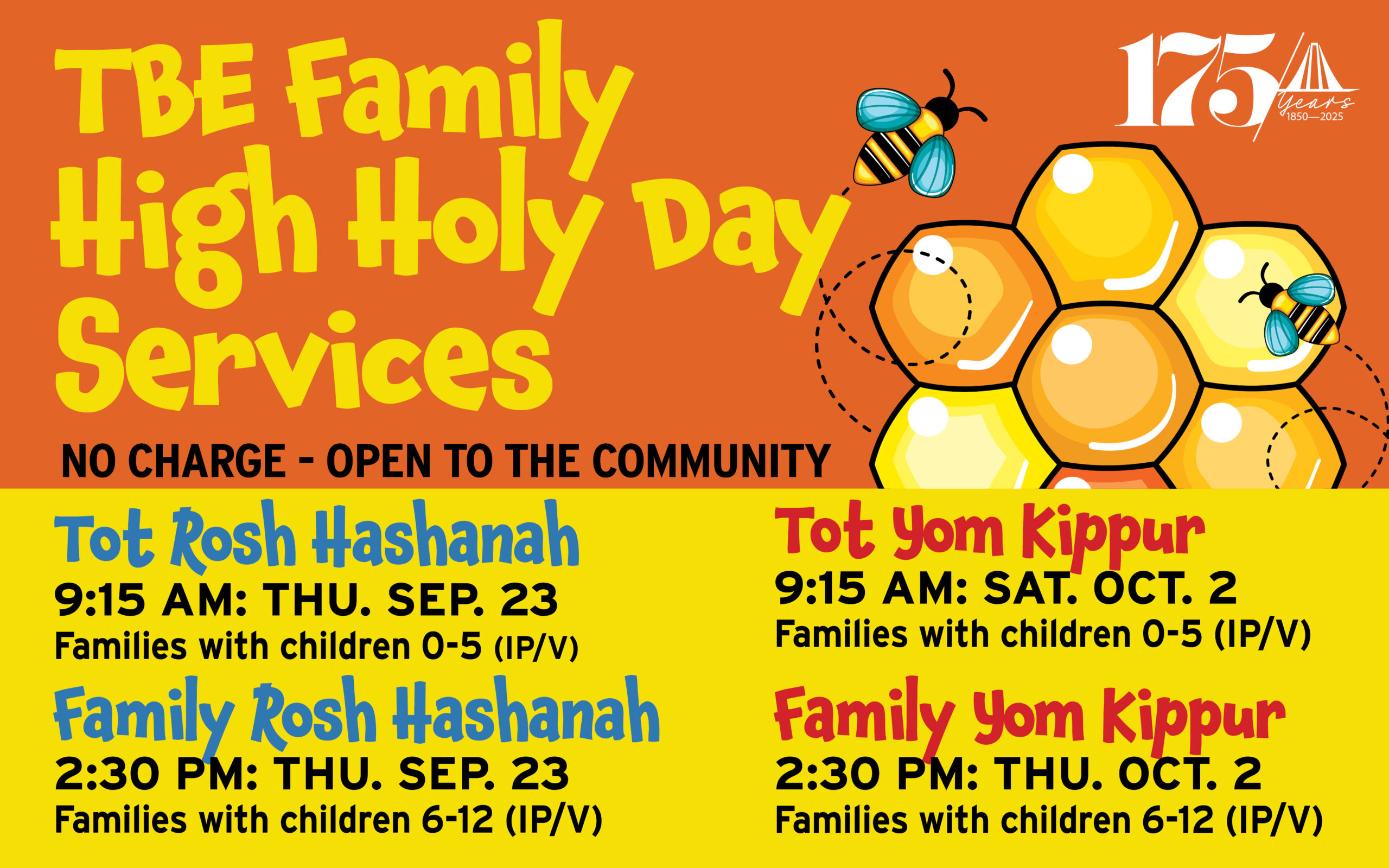 TBE Family High Holy Day Services

175 Years 1850—2025

NO CHARGE - OPEN TO THE COMMUNITY

Tot Rosh Hashanah
9:15 AM: THU. SEP. 23
Families with children 0-5 (IP/V)

Family Rosh Hashanah
2:30 PM: THU. SEP. 23
Families with children 6-12 (IP/V)

Tot Yom Kippur
9:15 AM: SAT. OCT. 2
Families with children 0-5 (IP/V)

Family Yom Kippur
2:30 PM: THU. OCT. 2
Families with children 6-12 (IP/V)